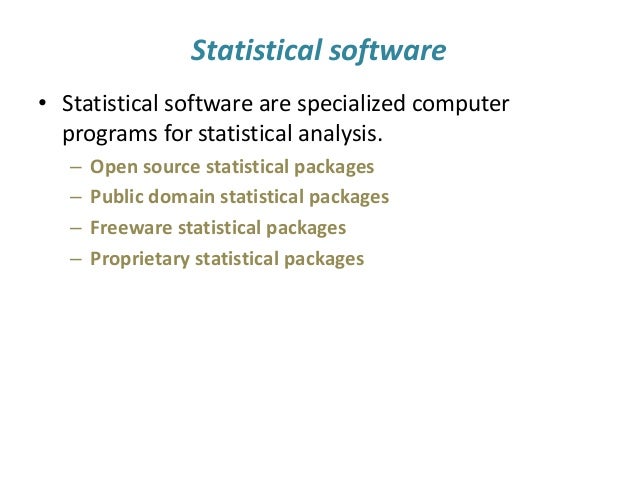 Statistical software

• Statistical software are specialized computer programs for statistical analysis.
– Open source statistical packages
– Public domain statistical packages
– Freeware statistical packages
– Proprietary statistical packages